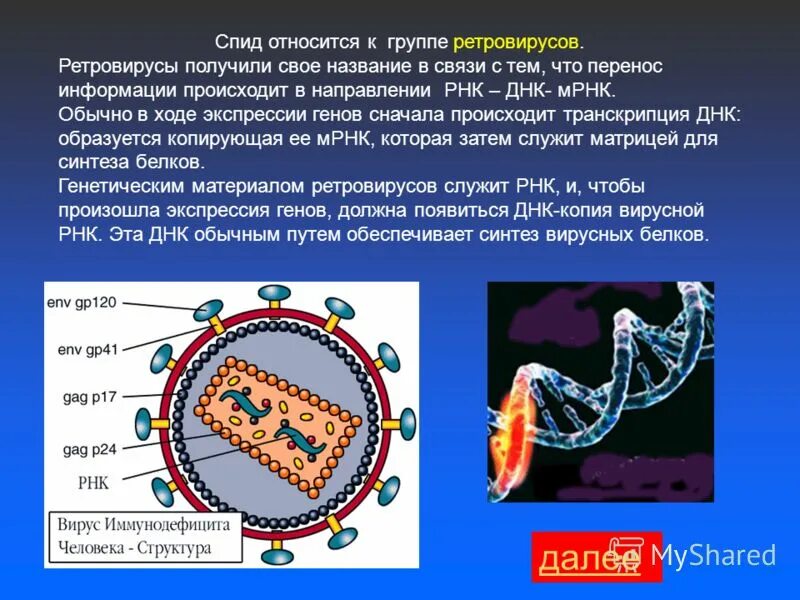 Спид относится к группе ретровирусов.
Ретровирусы получили свое название в связи с тем, что перенос информации происходит в направлении РНК – ДНК- мРНК.
Обычно в ходе экспрессии генов сначала происходит транскрипция ДНК: образуется копирующая ее мРНК, которая затем служит матрицей для синтеза белков.
Генетическим материалом ретровирусов служит РНК, и, чтобы произошла экспрессия генов, должна появиться ДНК-копия вирусной РНК. Эта ДНК обычным путем обеспечивает синтез вирусных белков.

env gp120
env gp41
gag p17
gag p24
РНК
Вирус Иммунодефицита Человека - Структура

далее
MyShared